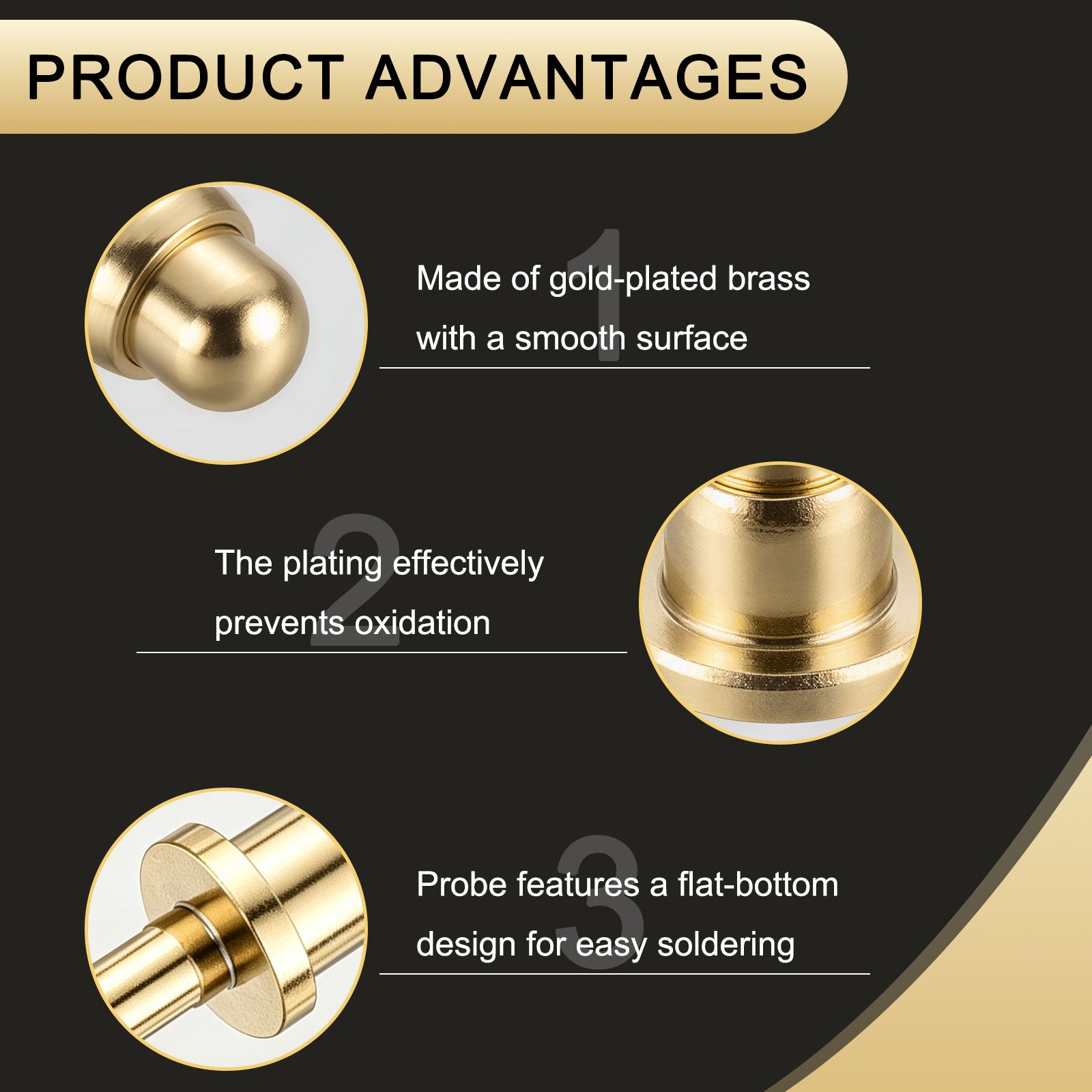 PRODUCT ADVANTAGES

1

Made of gold-plated brass with a smooth surface

2

The plating effectively prevents oxidation

3

Probe features a flat-bottom design for easy soldering